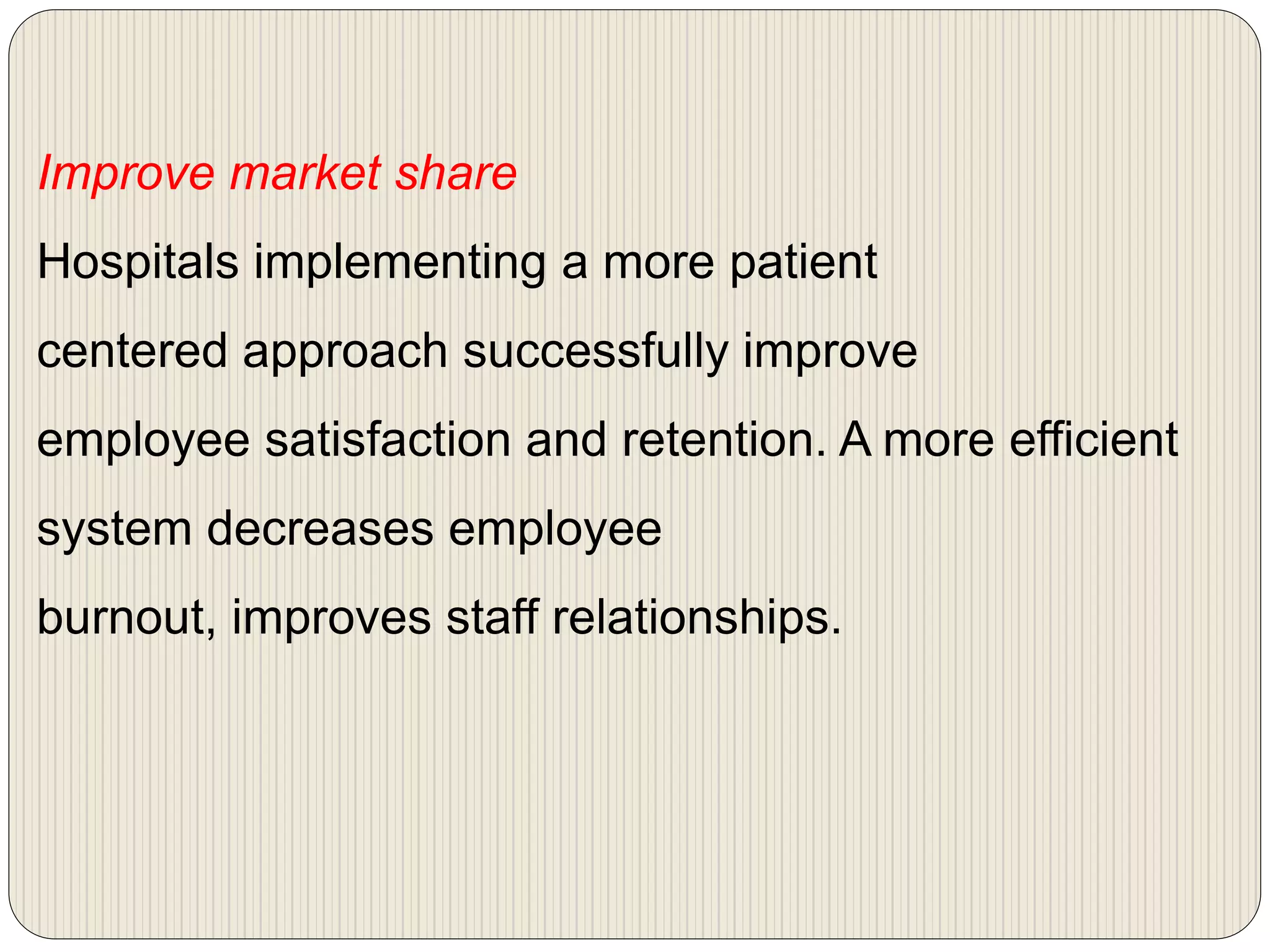 Improve market share

Hospitals implementing a more patient centered approach successfully improve employee satisfaction and retention. A more efficient system decreases employee burnout, improves staff relationships.